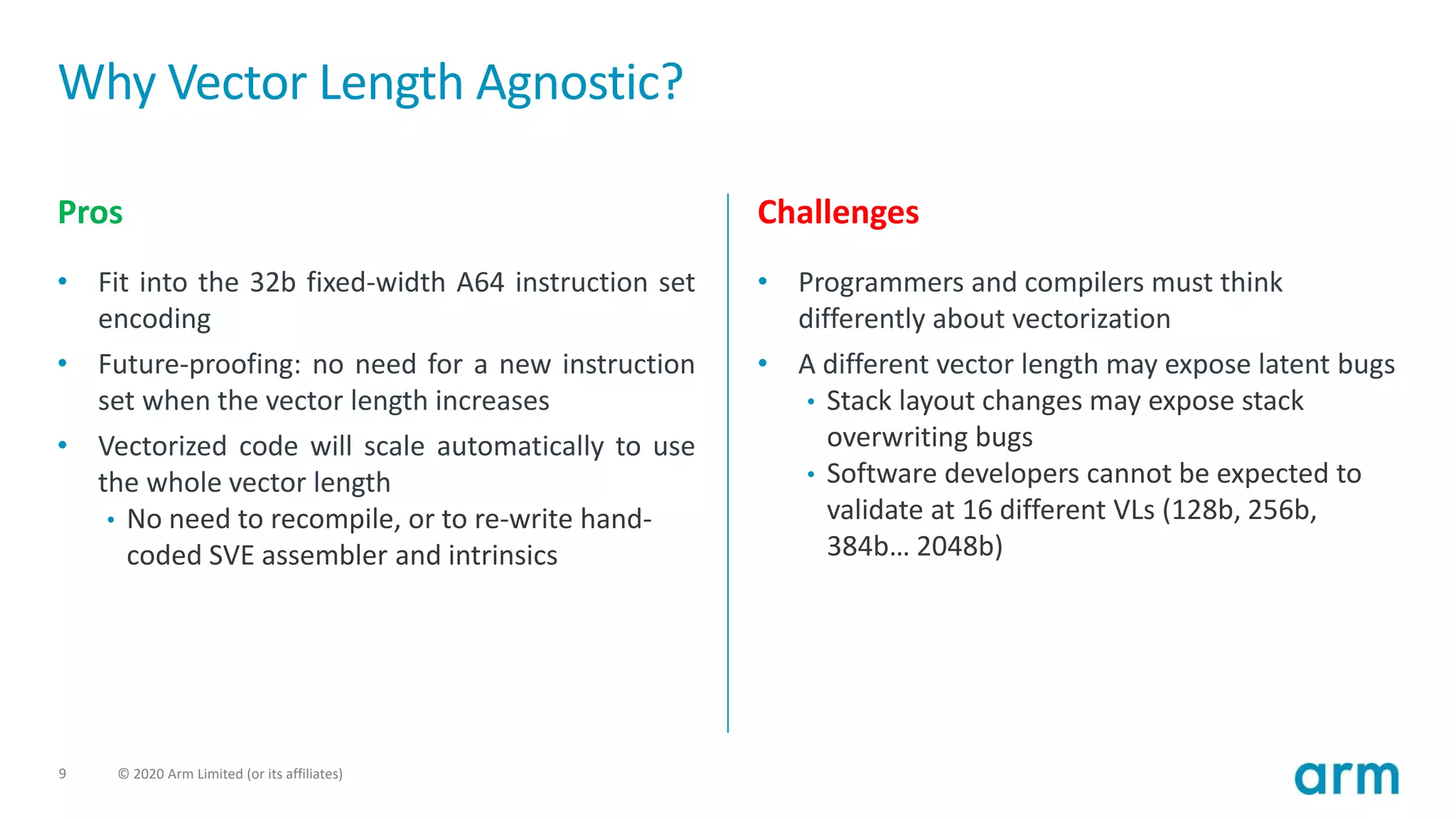 Why Vector Length Agnostic?

Pros

• Fit into the 32b fixed-width A64 instruction set encoding

• Future-proofing: no need for a new instruction set when the vector length increases

• Vectorized code will scale automatically to use the whole vector length
  • No need to recompile, or to re-write hand-coded SVE assembler and intrinsics

Challenges

• Programmers and compilers must think differently about vectorization

• A different vector length may expose latent bugs
  • Stack layout changes may expose stack overwriting bugs
  • Software developers cannot be expected to validate at 16 different VLs (128b, 256b, 384b… 2048b)

9 © 2020 Arm Limited (or its affiliates)

arm